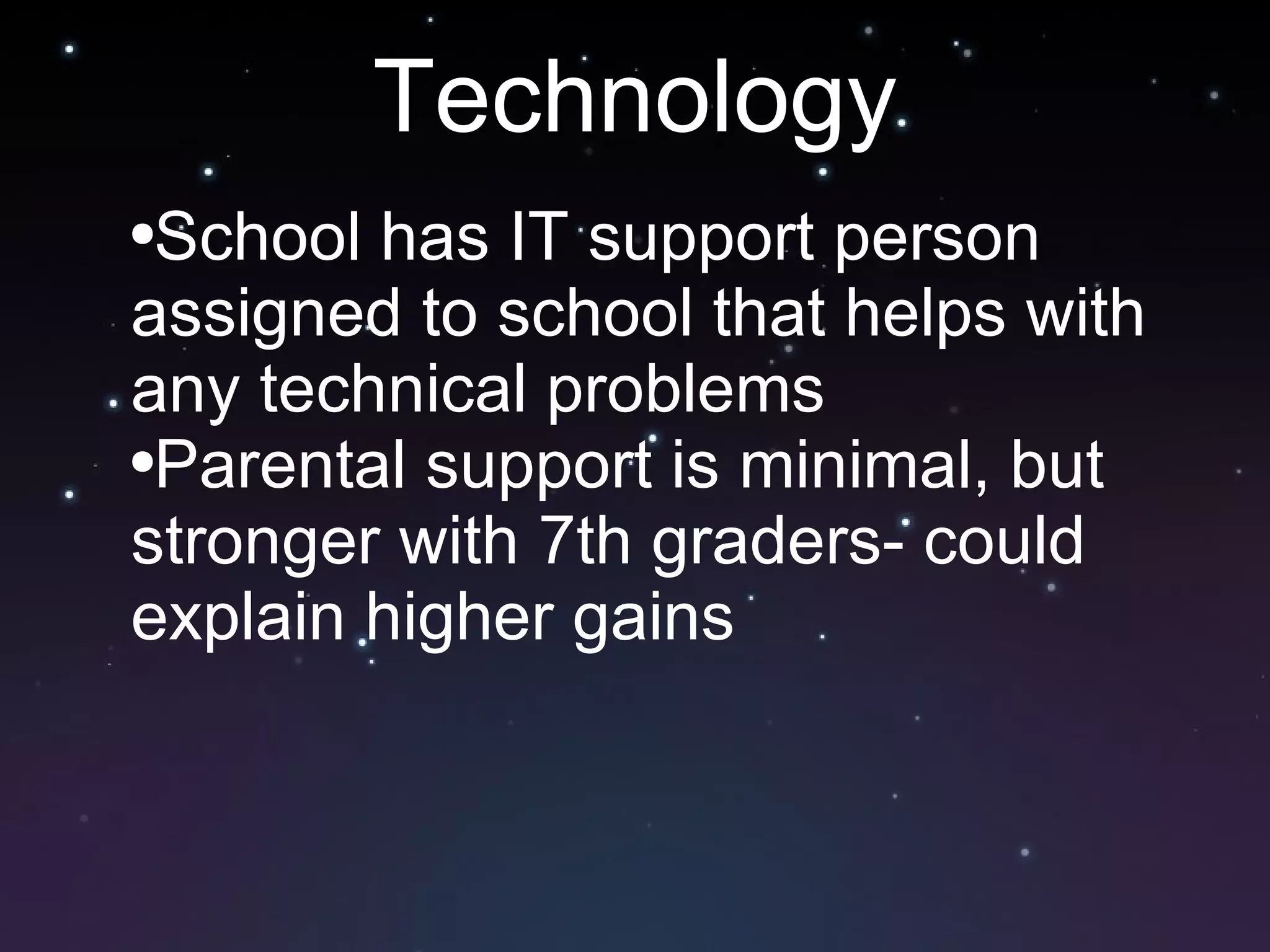 Technology

•School has IT support person assigned to school that helps with any technical problems
•Parental support is minimal, but stronger with 7th graders- could explain higher gains